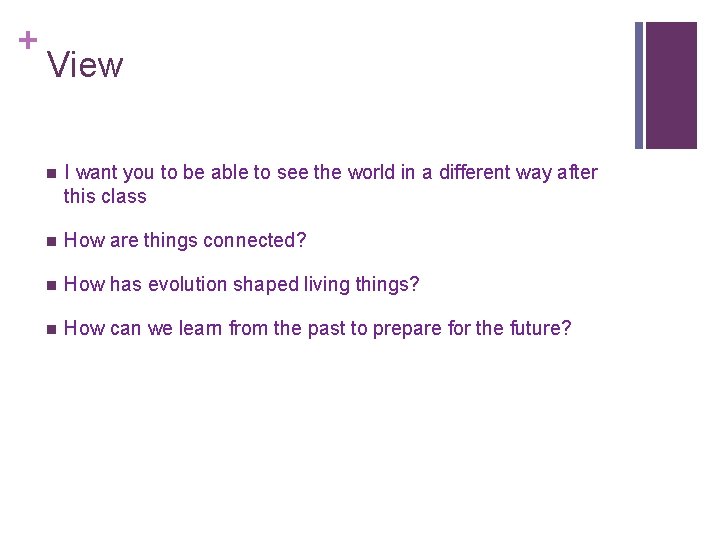 +
View

- I want you to be able to see the world in a different way after this class
- How are things connected?
- How has evolution shaped living things?
- How can we learn from the past to prepare for the future?